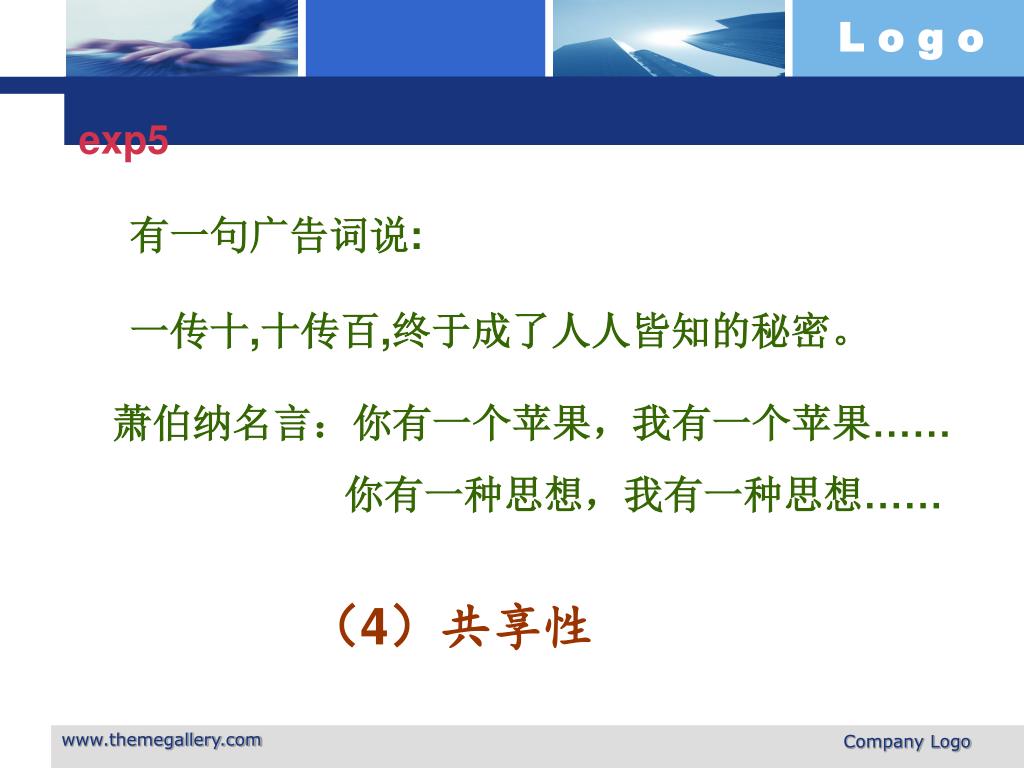 Logo

exp5

有一句广告词说:

一传十,十传百,终于成了人人皆知的秘密。

萧伯纳名言：你有一个苹果，我有一个苹果……
你有一种思想，我有一种思想……

（4）共享性

www.themegallery.com

Company Logo